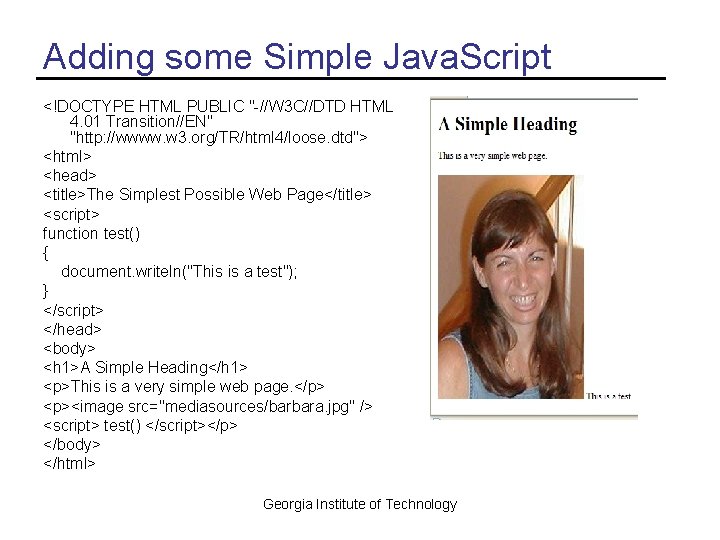 Adding some Simple JavaScript

<!DOCTYPE HTML PUBLIC "-//W3C//DTD HTML 4.01 Transition//EN" "http://wwww.w3.org/TR/html4/loose.dtd">
<html>
<head>
<title>The Simplest Possible Web Page</title>
<script>
function test()
{
document.writeln("This is a test");
}
</script>
</head>
<body>
<h1>A Simple Heading</h1>
<p>This is a very simple web page.</p>
<p><image src="mediasources/barbara.jpg" />
<script> test() </script></p>
</body>
</html>

A Simple Heading

This is a very simple web page.

This is a test

Georgia Institute of Technology